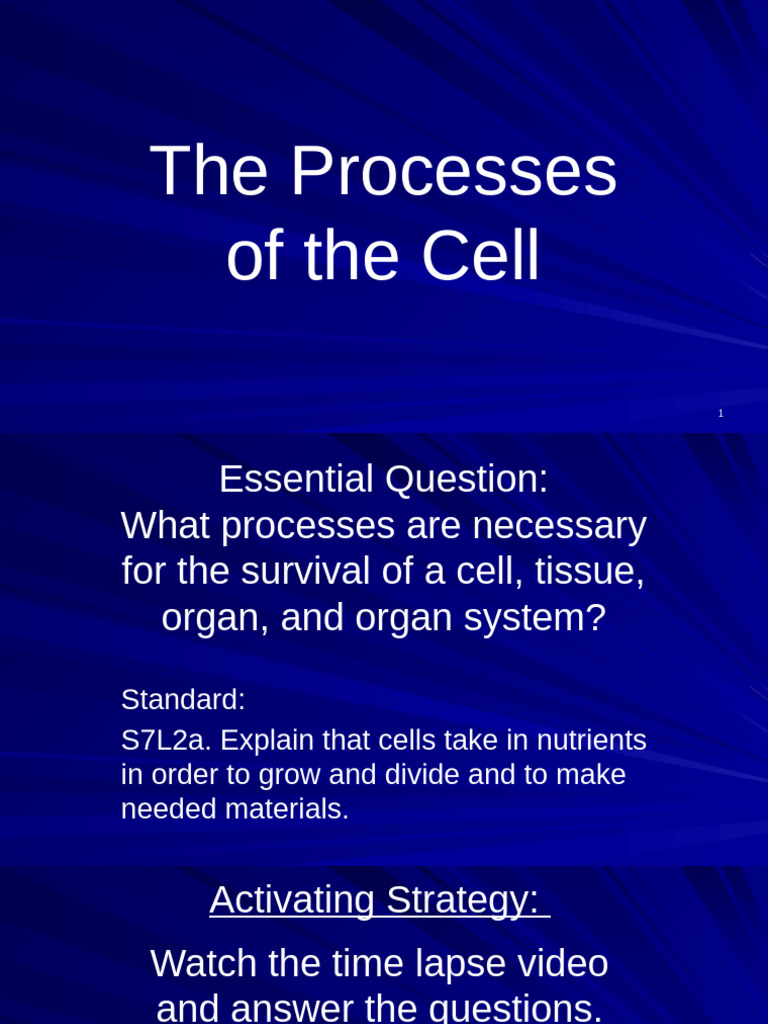 The Processes of the Cell

1

Essential Question:
What processes are necessary for the survival of a cell, tissue, organ, and organ system?

Standard:

S7L2a. Explain that cells take in nutrients in order to grow and divide and to make needed materials.

Activating Strategy:

Watch the time lapse video and answer the questions.